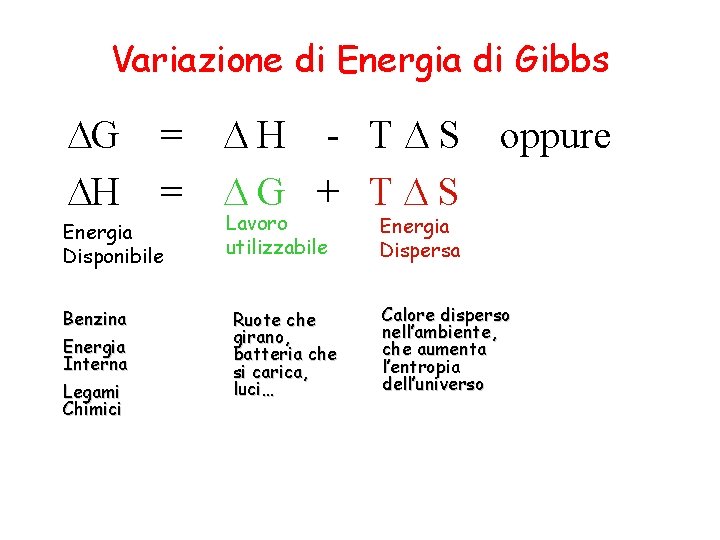 Variazione di Energia di Gibbs

$\Delta G = \Delta H - T \Delta S$ oppure

$\Delta H = \Delta G + T \Delta S$

Energia Disponibile

Lavoro utilizzabile

Energia Dispersa

Benzina

Energia Interna

Legami Chimici

Ruote che girano, batteria che si carica, luci…

Calore disperso nell'ambiente, che aumenta l'entropia dell'universo